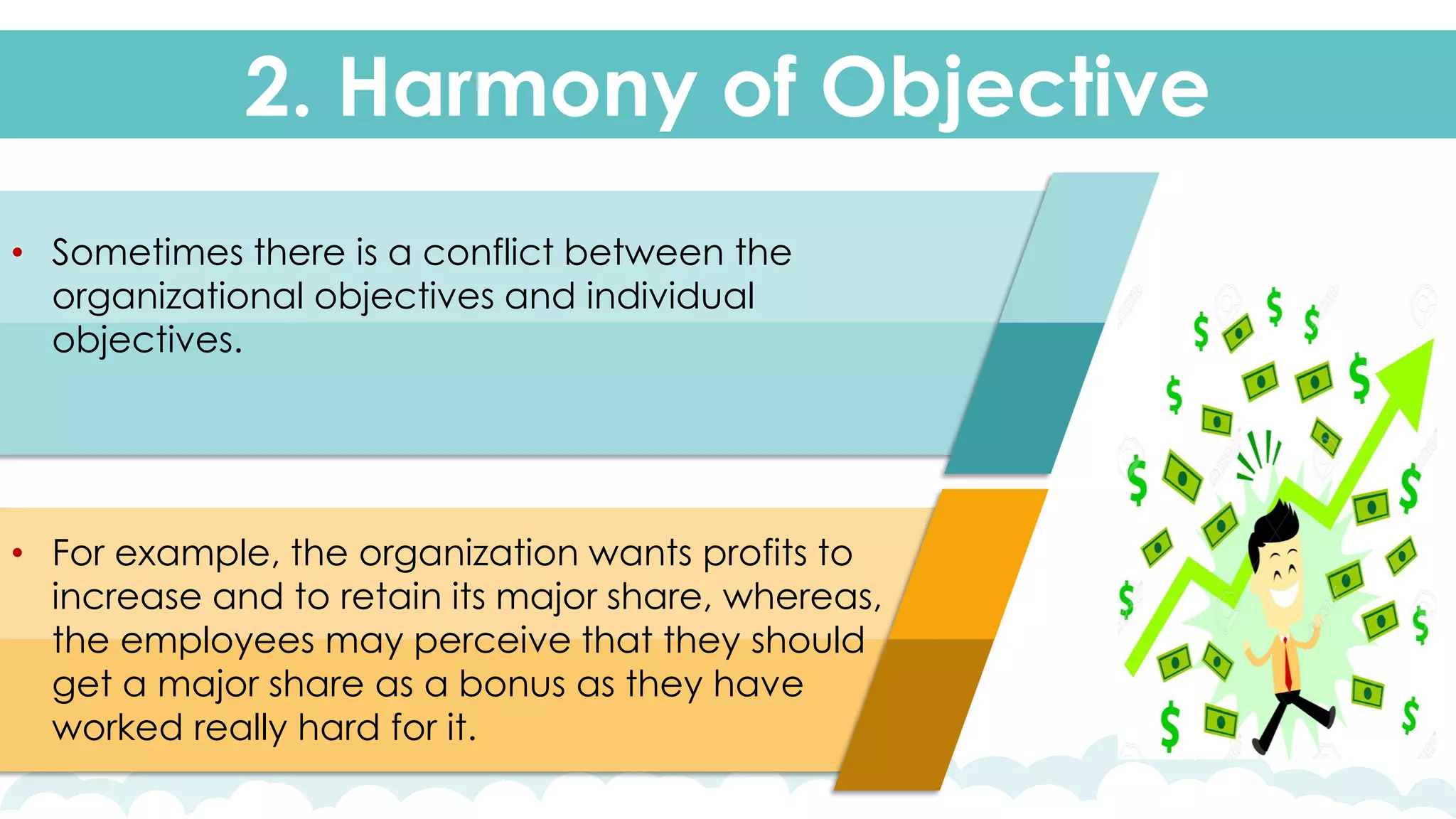 2. Harmony of Objective

• Sometimes there is a conflict between the organizational objectives and individual objectives.

• For example, the organization wants profits to increase and to retain its major share, whereas, the employees may perceive that they should get a major share as a bonus as they have worked really hard for it.